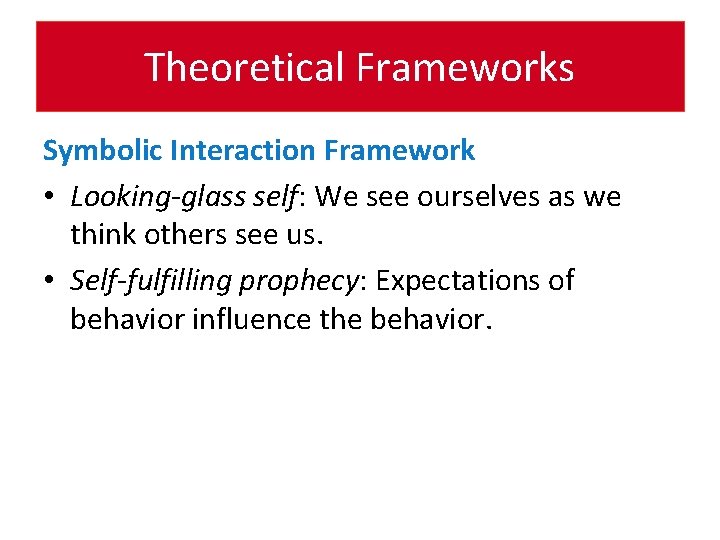 Theoretical Frameworks

Symbolic Interaction Framework

• Looking-glass self: We see ourselves as we think others see us.

• Self-fulfilling prophecy: Expectations of behavior influence the behavior.